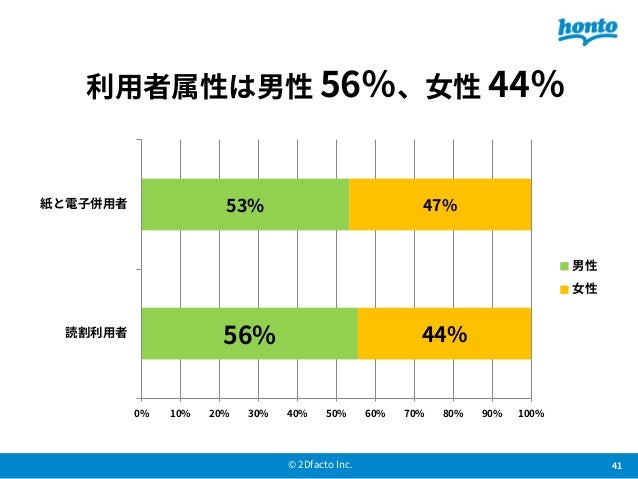 honto

利用者属性は男性 56%、女性 44%

紙と電子併用者

53%

47%

読割利用者

56%

44%

男性
女性

0% 10% 20% 30% 40% 50% 60% 70% 80% 90% 100%

© 2Dfacto Inc.

41